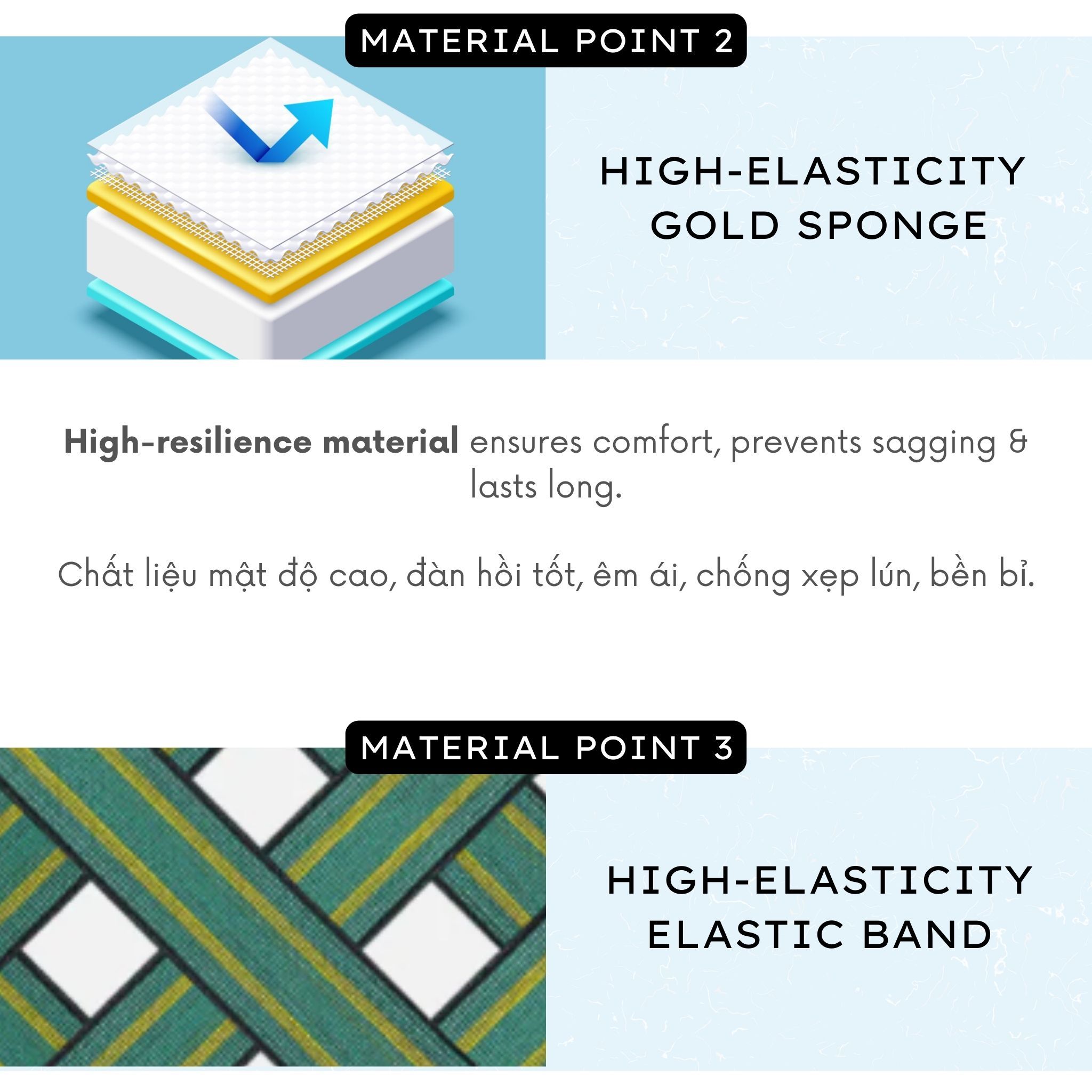 MATERIAL POINT 2

HIGH-ELASTICITY GOLD SPONGE

High-resilience material ensures comfort, prevents sagging & lasts long.

Chất liệu mật độ cao, đàn hồi tốt, êm ái, chống xẹp lún, bền bỉ.

MATERIAL POINT 3

HIGH-ELASTICITY ELASTIC BAND